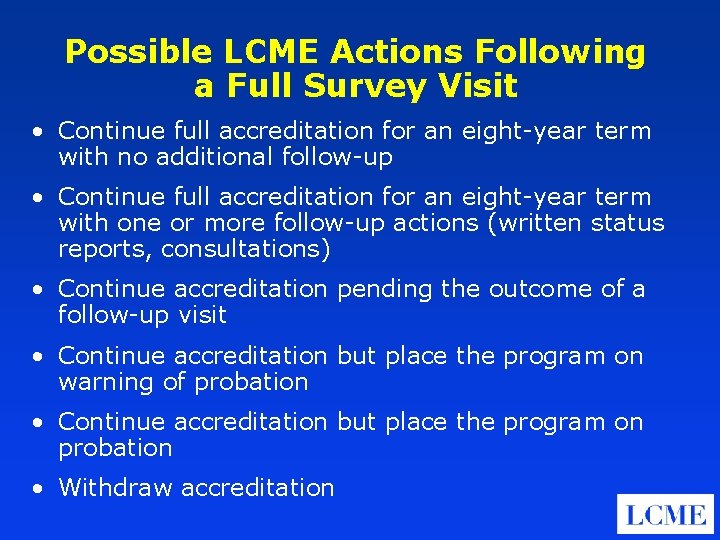 Possible LCME Actions Following a Full Survey Visit

• Continue full accreditation for an eight-year term with no additional follow-up

• Continue full accreditation for an eight-year term with one or more follow-up actions (written status reports, consultations)

• Continue accreditation pending the outcome of a follow-up visit

• Continue accreditation but place the program on warning of probation

• Continue accreditation but place the program on probation

• Withdraw accreditation

LCME